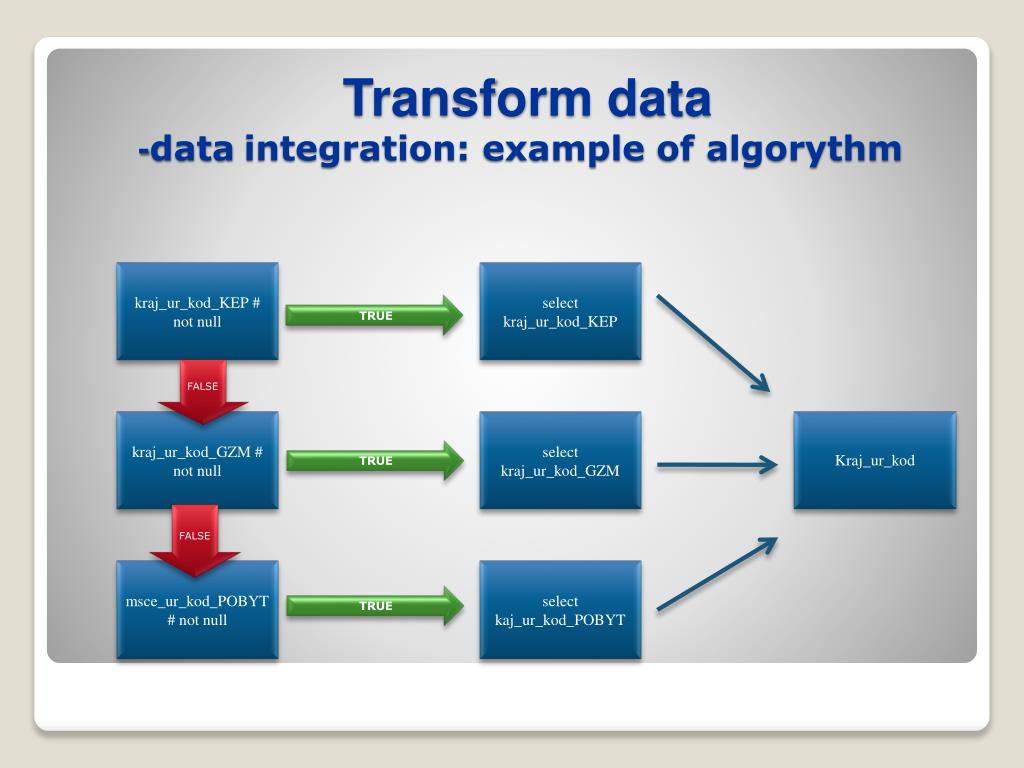 Transform data
-data integration: example of algorythm

kraj_ur_kod_KEP # not null

TRUE

select kraj_ur_kod_KEP

FALSE

kraj_ur_kod_GZM # not null

TRUE

select kraj_ur_kod_GZM

Kraj_ur_kod

FALSE

msce_ur_kod_POBYT # not null

TRUE

select kaj_ur_kod_POBYT